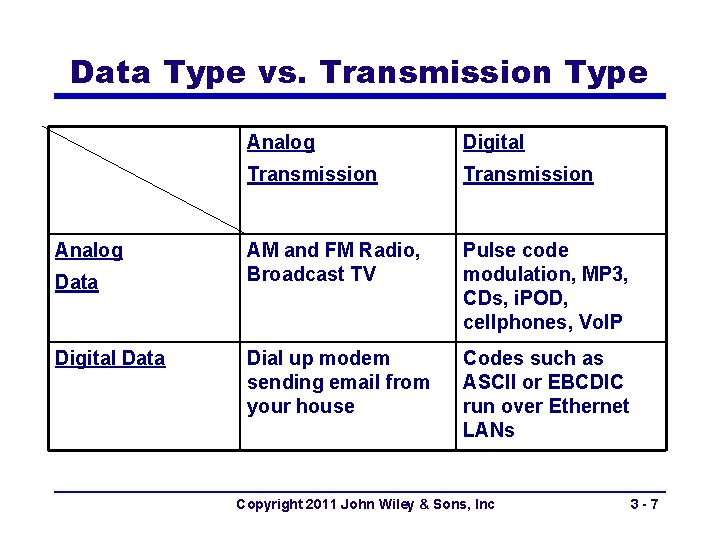 Data Type vs. Transmission Type

|  | Analog Transmission | Digital Transmission |
|---|---|---|
| Analog Data | AM and FM Radio, Broadcast TV | Pulse code modulation, MP3, CDs, iPOD, cellphones, VoIP |
| Digital Data | Dial up modem sending email from your house | Codes such as ASCII or EBCDIC run over Ethernet LANs |

Copyright 2011 John Wiley & Sons, Inc 3 - 7